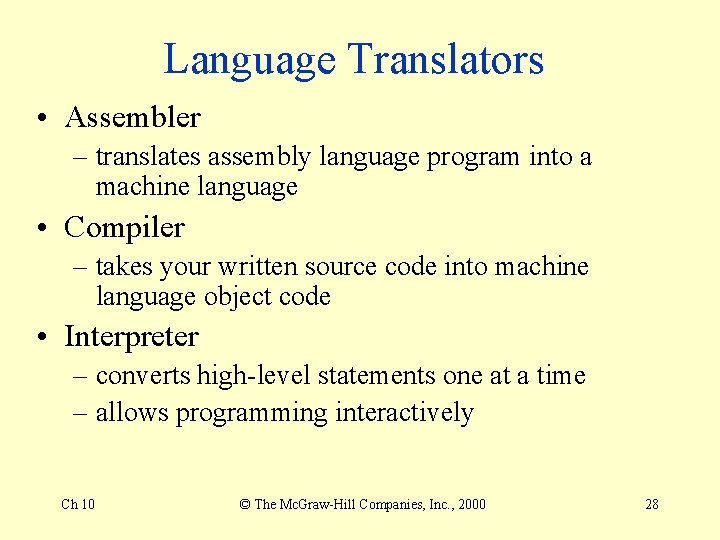 Language Translators

• Assembler
– translates assembly language program into a machine language

• Compiler
– takes your written source code into machine language object code

• Interpreter
– converts high-level statements one at a time
– allows programming interactively

Ch 10

© The McGraw-Hill Companies, Inc., 2000

28